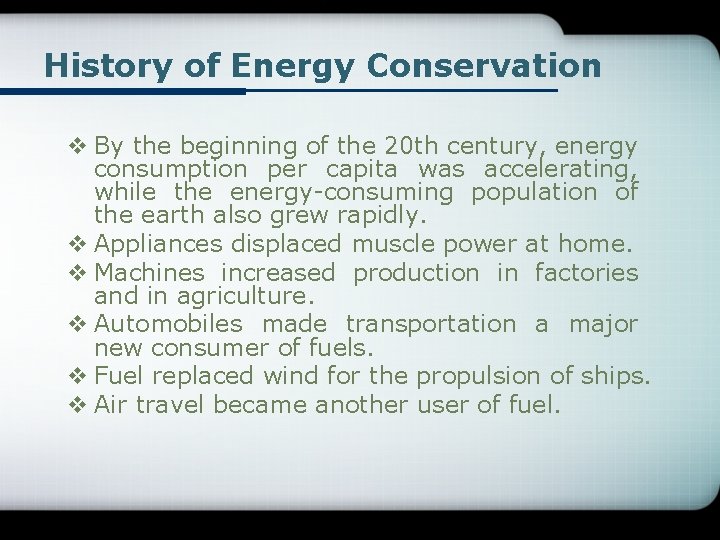 History of Energy Conservation

❖ By the beginning of the 20th century, energy consumption per capita was accelerating, while the energy-consuming population of the earth also grew rapidly.
❖ Appliances displaced muscle power at home.
❖ Machines increased production in factories and in agriculture.
❖ Automobiles made transportation a major new consumer of fuels.
❖ Fuel replaced wind for the propulsion of ships.
❖ Air travel became another user of fuel.